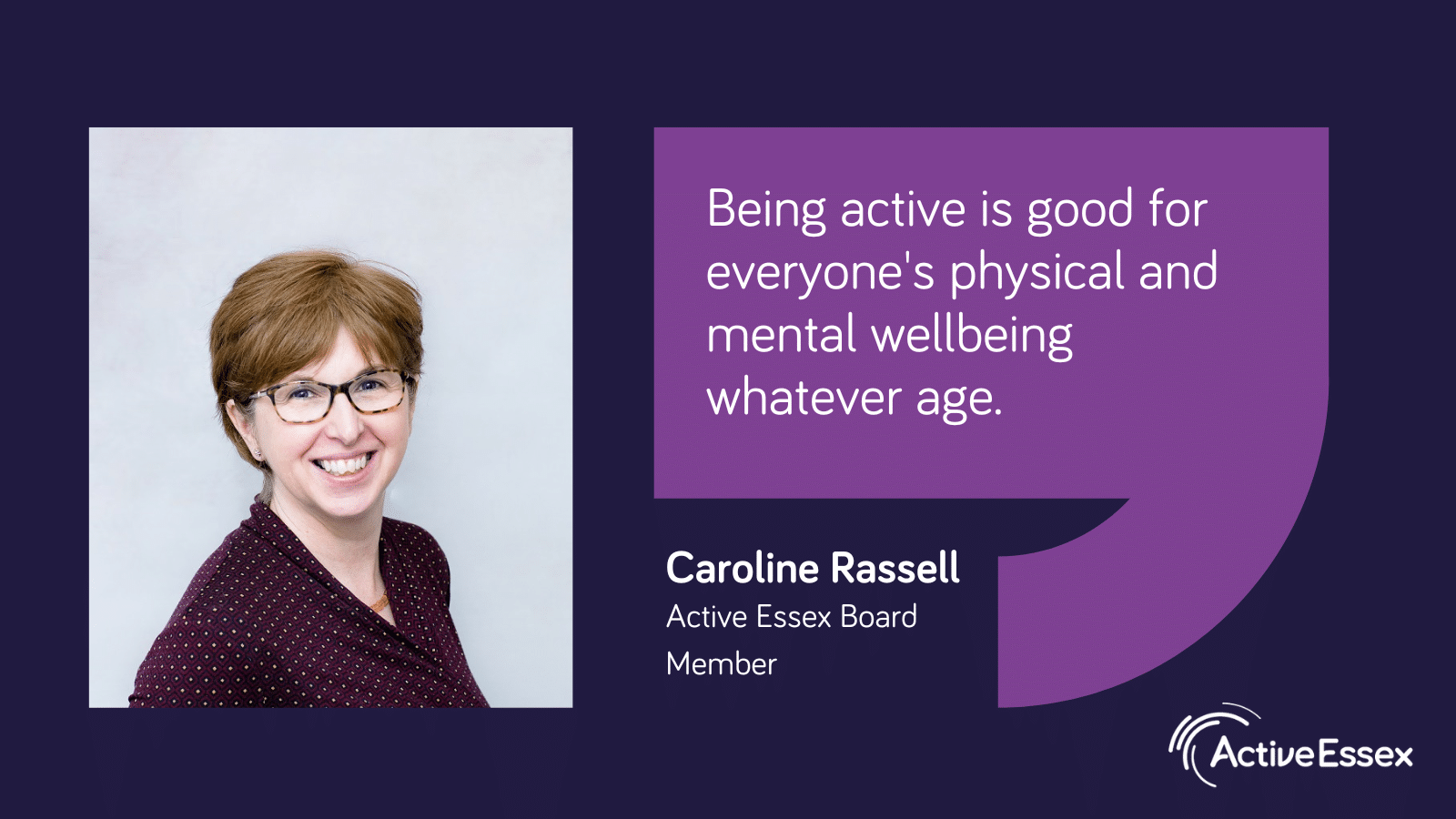 Being active is good for everyone's physical and mental wellbeing whatever age.

Caroline Rassell
Active Essex Board Member

ActiveEssex